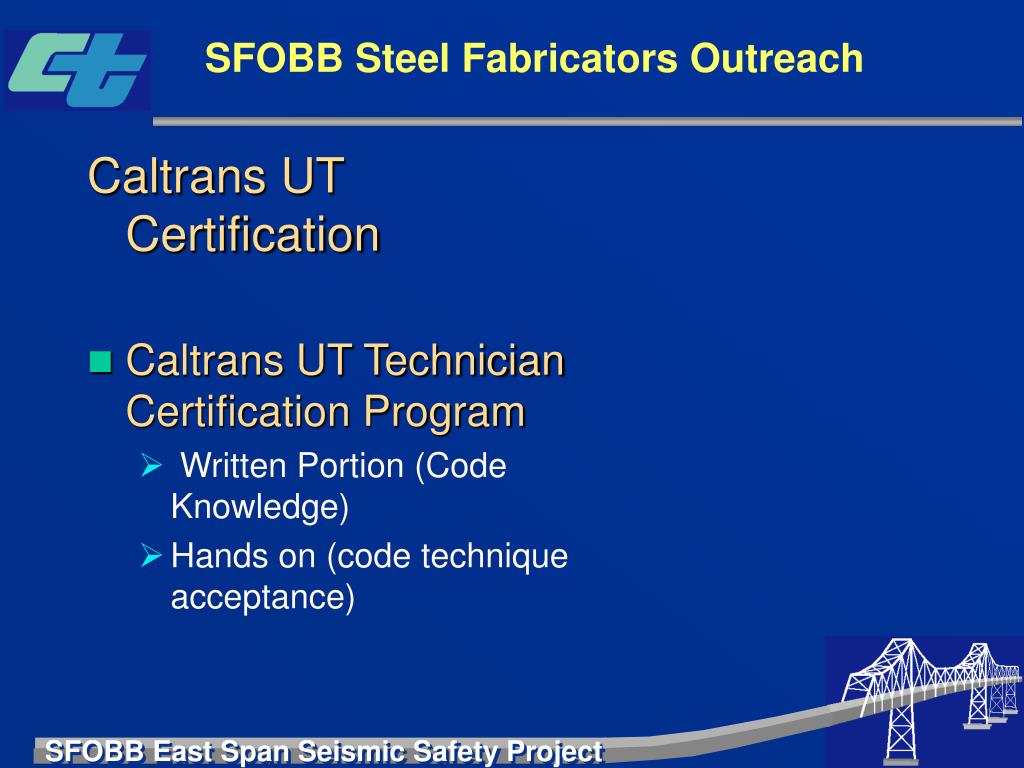 SFOBB Steel Fabricators Outreach

Caltrans UT Certification

Caltrans UT Technician Certification Program

Written Portion (Code Knowledge)

Hands on (code technique acceptance)

SFOBB East Span Seismic Safety Project